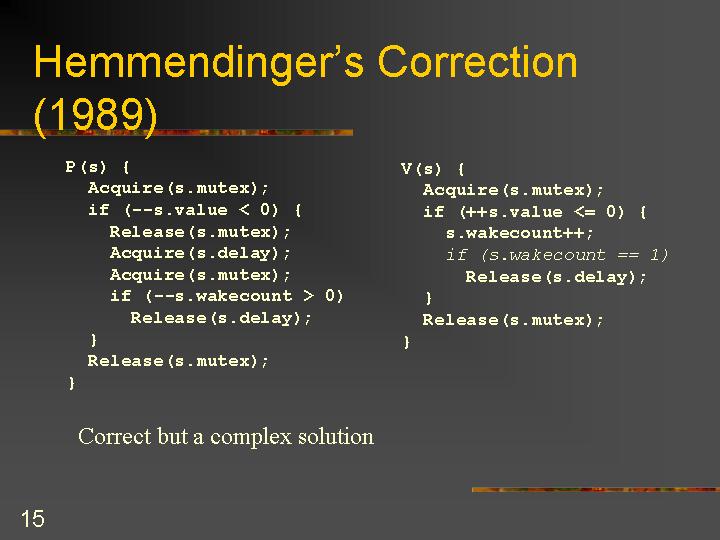 Hemmendinger's Correction (1989)

P(s) {
  Acquire(s.mutex);
  if (--s.value < 0) {
    Release(s.mutex);
    Acquire(s.delay);
    Acquire(s.mutex);
    if (--s.wakecount > 0)
      Release(s.delay);
  }
  Release(s.mutex);
}

V(s) {
  Acquire(s.mutex);
  if (++s.value <= 0) {
    s.wakecount++;
    if (s.wakecount == 1)
      Release(s.delay);
  }
  Release(s.mutex);
}

Correct but a complex solution

15